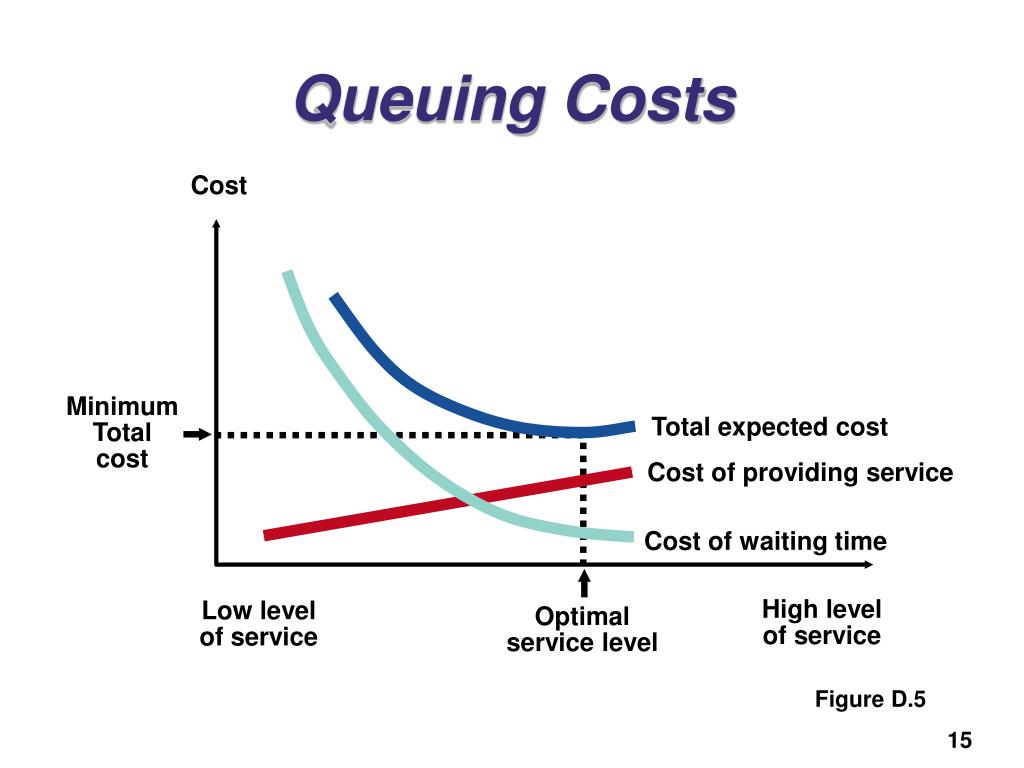 Queuing Costs

Cost

Minimum Total cost

Total expected cost

Cost of providing service

Cost of waiting time

Low level of service

Optimal service level

High level of service

Figure D.5

15